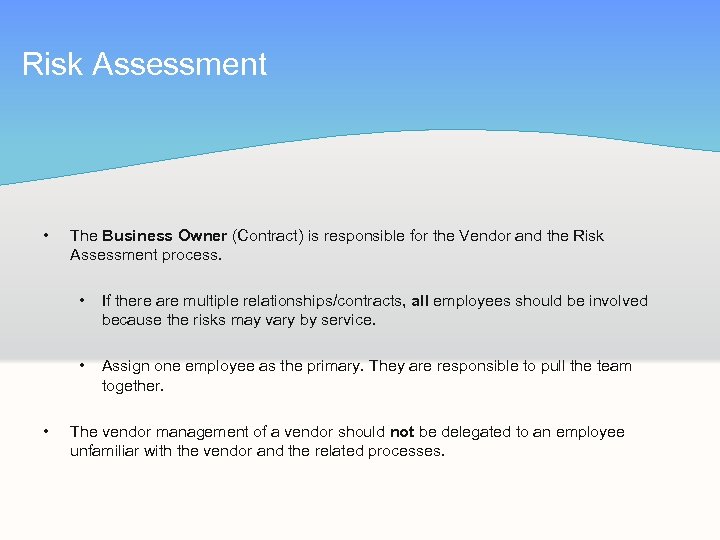 Risk Assessment

• The Business Owner (Contract) is responsible for the Vendor and the Risk Assessment process.

• If there are multiple relationships/contracts, all employees should be involved because the risks may vary by service.

• Assign one employee as the primary. They are responsible to pull the team together.

• The vendor management of a vendor should not be delegated to an employee unfamiliar with the vendor and the related processes.